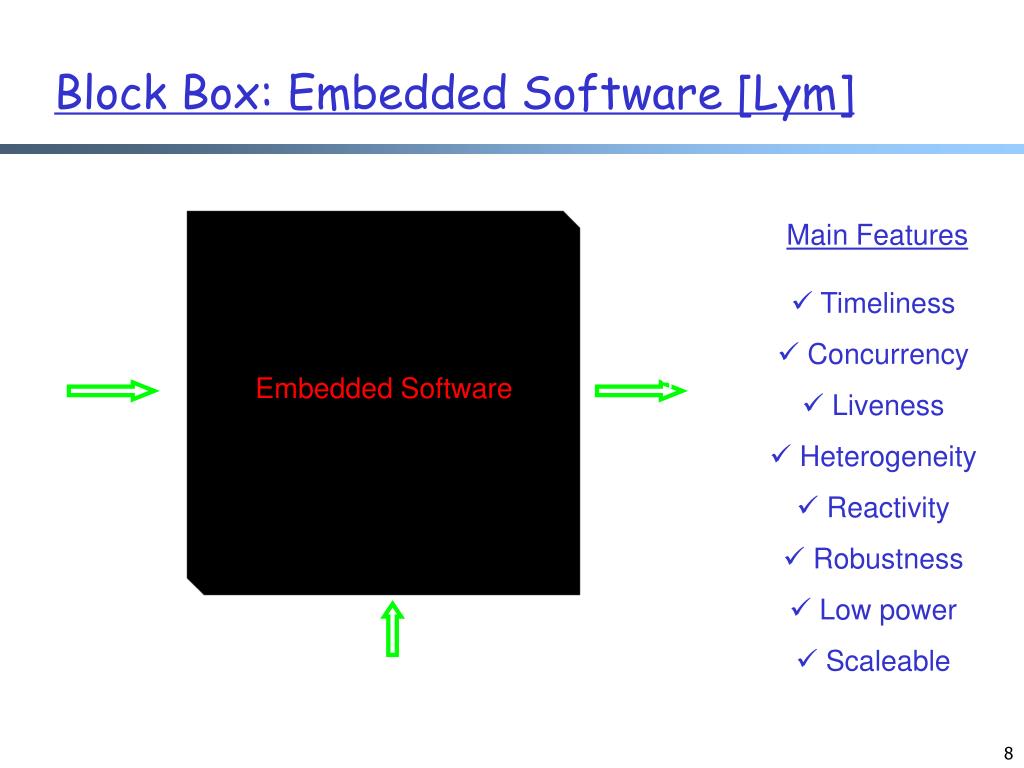 Block Box: Embedded Software [Lym]

Embedded Software

Main Features

✓ Timeliness

✓ Concurrency

✓ Liveness

✓ Heterogeneity

✓ Reactivity

✓ Robustness

✓ Low power

✓ Scaleable

8